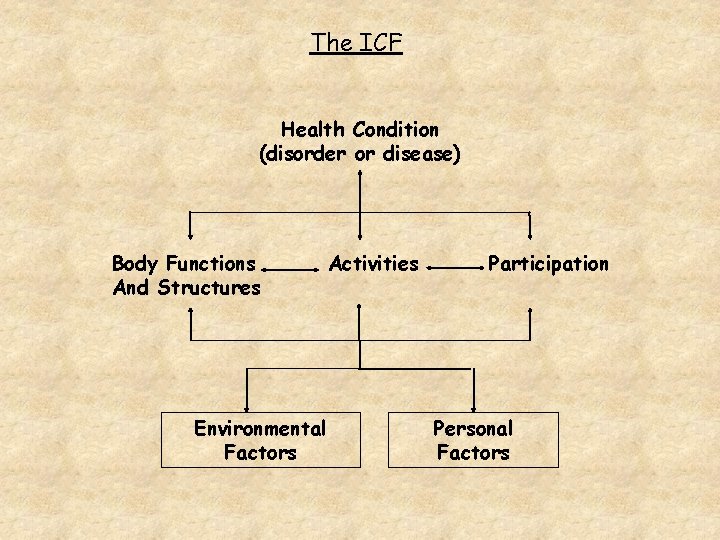 The ICF

Health Condition
(disorder or disease)

Body Functions
And Structures

Activities

Participation

Environmental
Factors

Personal
Factors